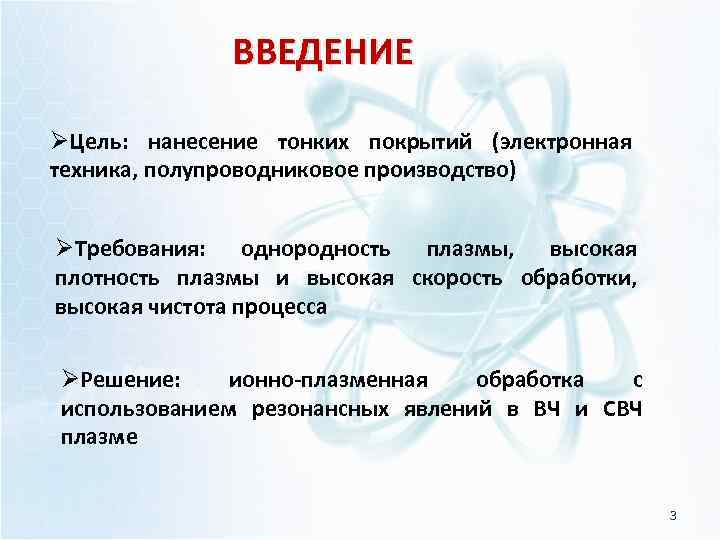 ВВЕДЕНИЕ

➢Цель: нанесение тонких покрытий (электронная техника, полупроводниковое производство)

➢Требования: однородность плазмы, высокая плотность плазмы и высокая скорость обработки, высокая чистота процесса

➢Решение: ионно-плазменная обработка с использованием резонансных явлений в ВЧ и СВЧ плазме

3